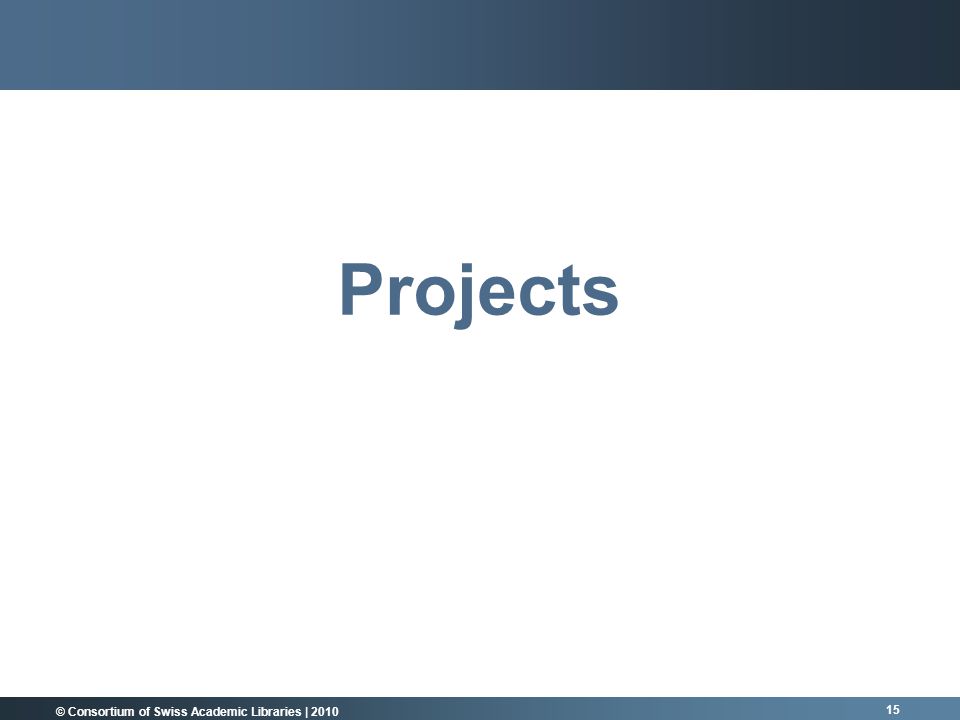 Projects

© Consortium of Swiss Academic Libraries | 2010

15